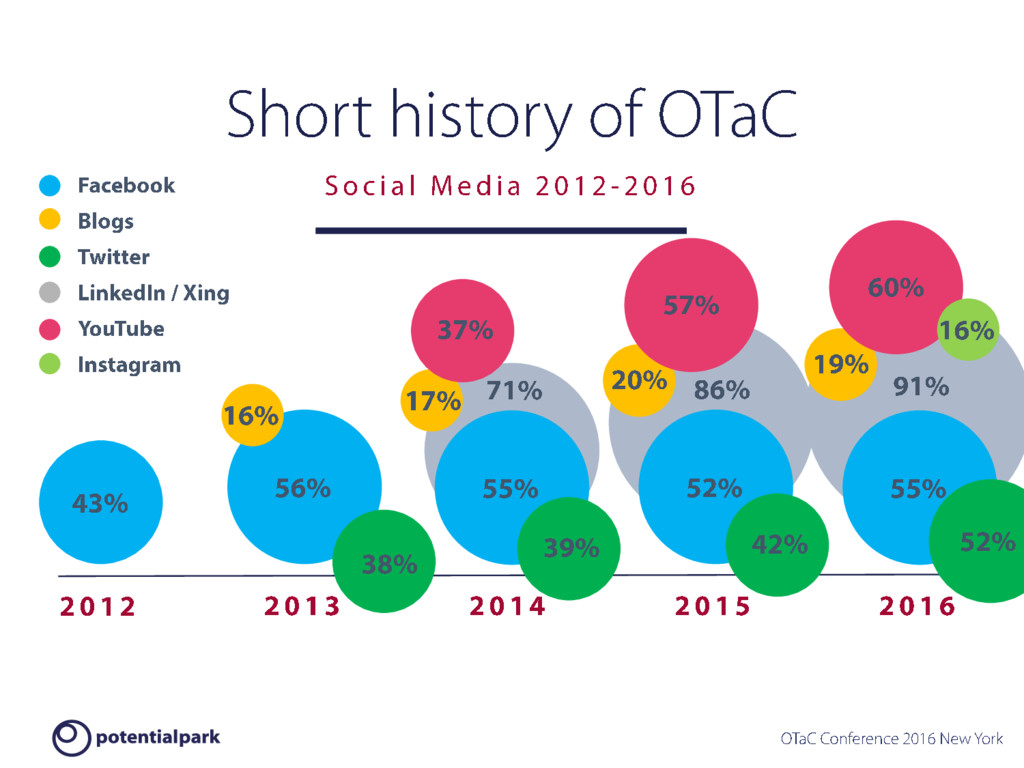 Short history of OTaC

Social Media 2012-2016

Facebook
Blogs
Twitter
LinkedIn / Xing
YouTube
Instagram

43%

16%
56%
38%

37%
17%
71%
55%
39%

57%
20%
86%
52%
42%

60%
16%
19%
91%
55%
52%

2012 2013 2014 2015 2016

potentialpark

OTaC Conference 2016 New York